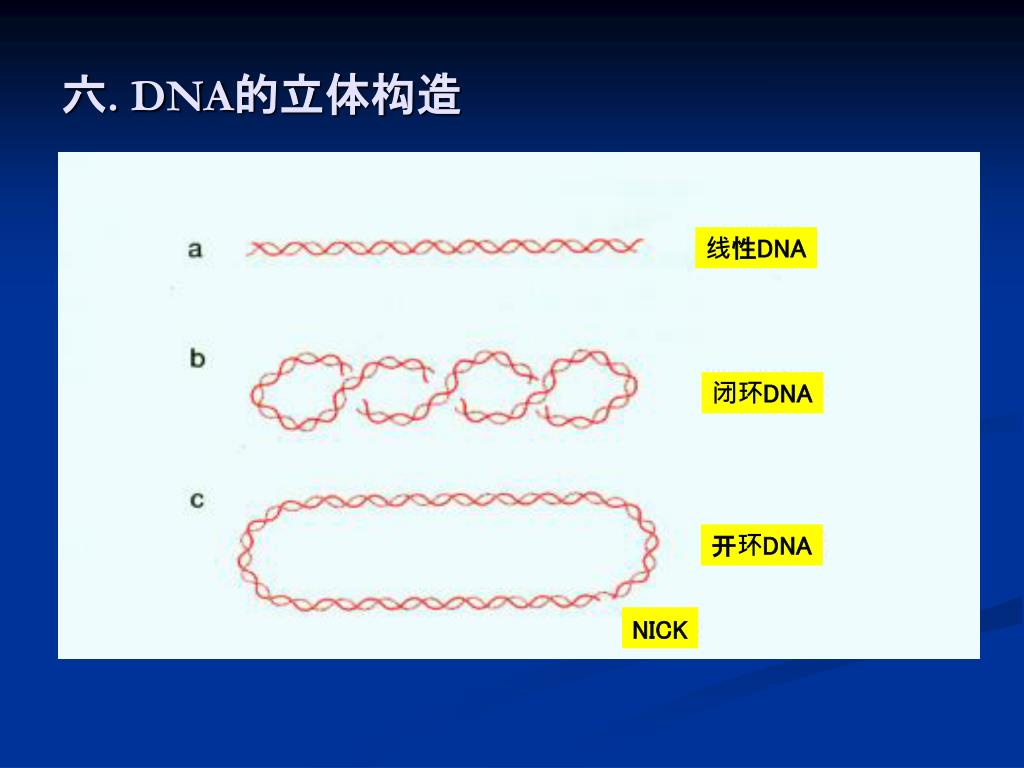 六. DNA的立体构造

a

线性DNA

b

闭环DNA

c

开环DNA

NICK